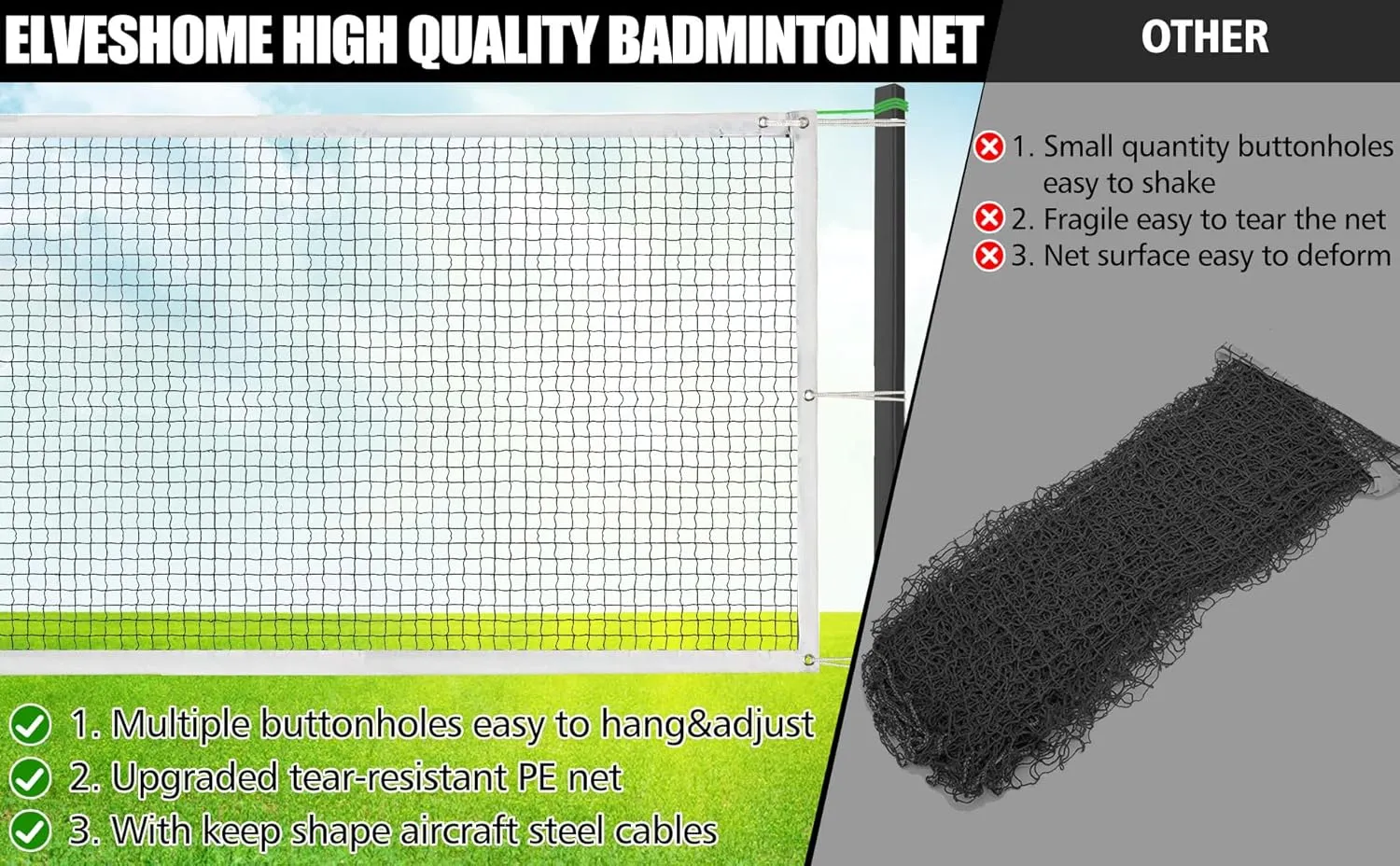 ELVESHOME HIGH QUALITY BADMINTON NET

1. Multiple buttonholes easy to hang&adjust
2. Upgraded tear-resistant PE net
3. With keep shape aircraft steel cables

OTHER

1. Small quantity buttonholes easy to shake
2. Fragile easy to tear the net
3. Net surface easy to deform